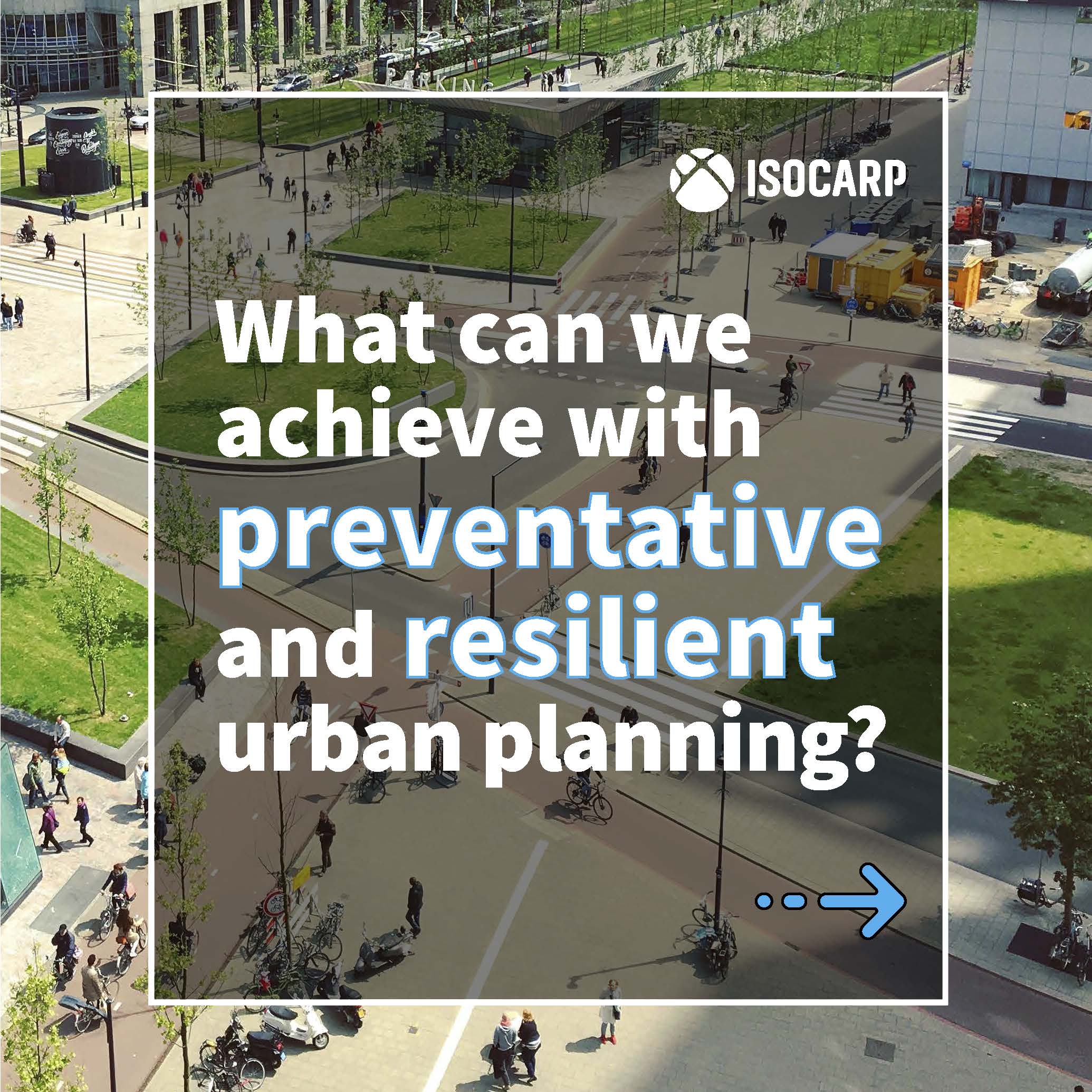 ISOCARP

What can we achieve with preventative and resilient urban planning?